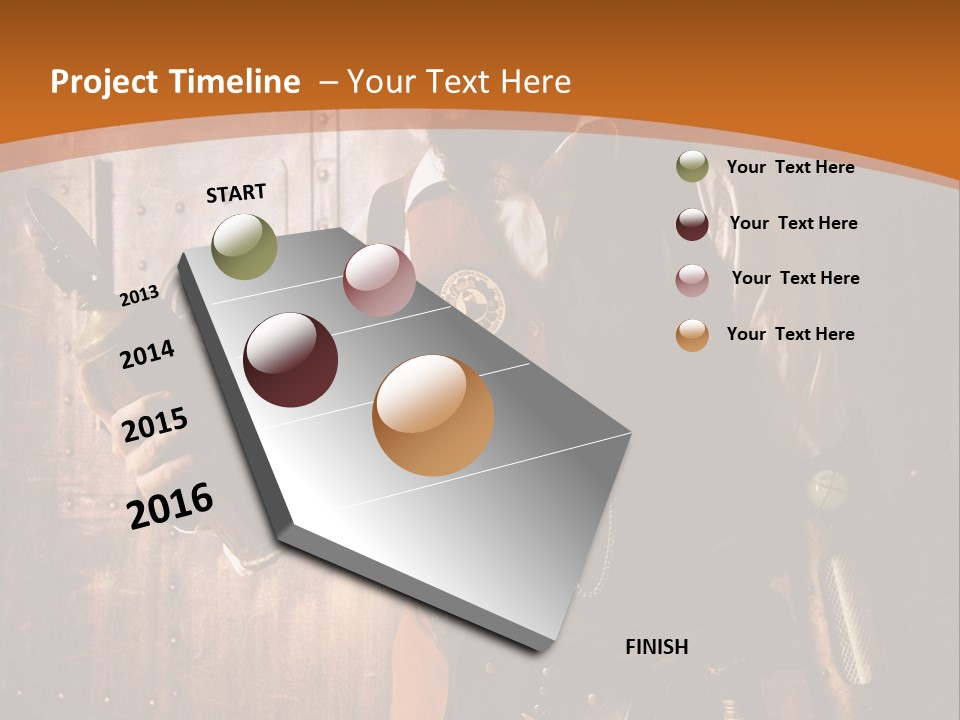 Project Timeline – Your Text Here

START

2013

2014

2015

2016

FINISH

Your Text Here

Your Text Here

Your Text Here

Your Text Here